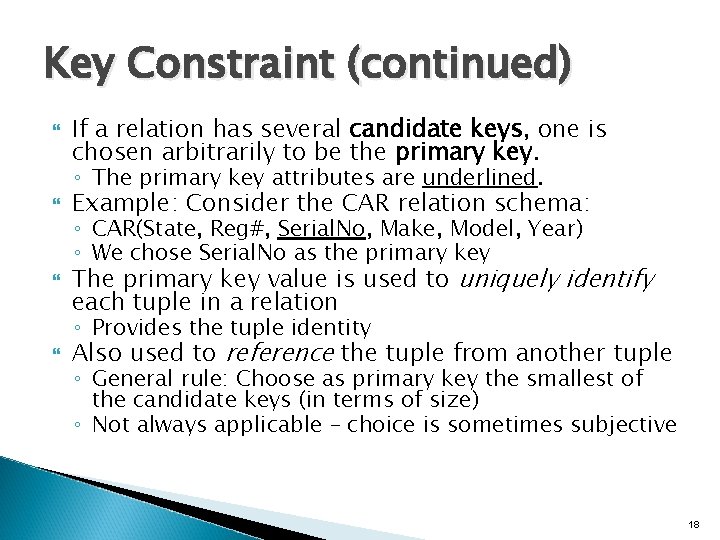 Key Constraint (continued)

If a relation has several candidate keys, one is chosen arbitrarily to be the primary key.
◦ The primary key attributes are underlined.

Example: Consider the CAR relation schema:
◦ CAR(State, Reg#, SerialNo, Make, Model, Year)
◦ We chose SerialNo as the primary key

The primary key value is used to uniquely identify each tuple in a relation
◦ Provides the tuple identity

Also used to reference the tuple from another tuple
◦ General rule: Choose as primary key the smallest of the candidate keys (in terms of size)
◦ Not always applicable – choice is sometimes subjective

18